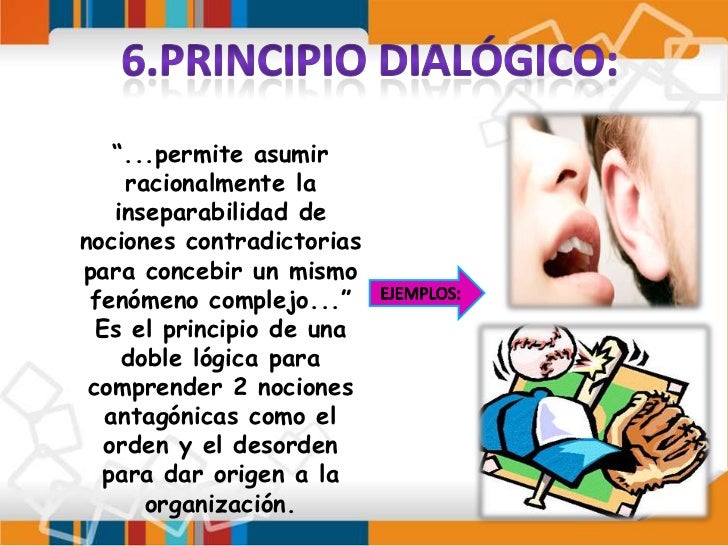 6.PRINCIPIO DIALÓGICO:

"...permite asumir racionalmente la inseparabilidad de nociones contradictorias para concebir un mismo fenómeno complejo..." Es el principio de una doble lógica para comprender 2 nociones antagónicas como el orden y el desorden para dar origen a la organización.

EJEMPLOS: